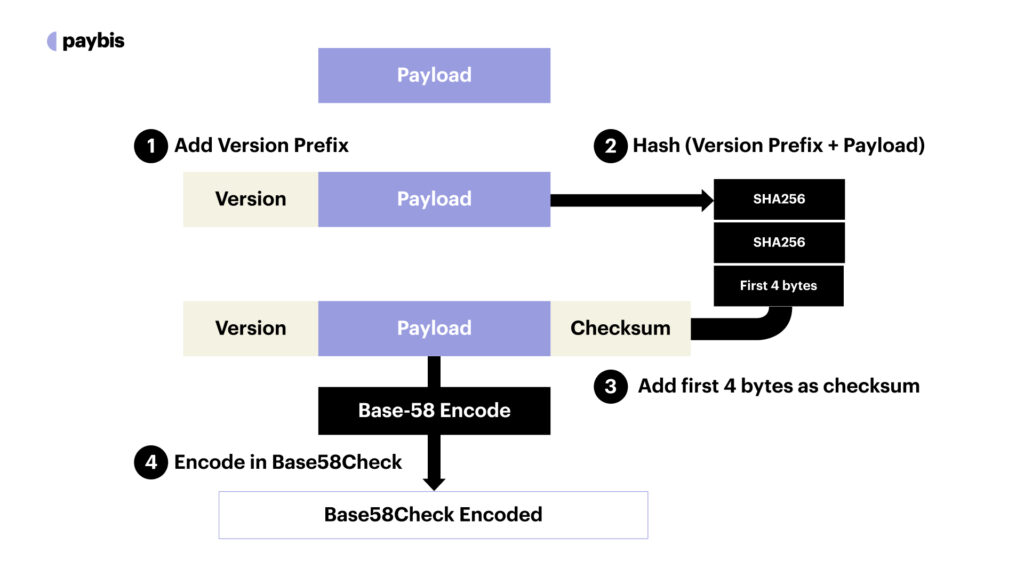 paybis

Payload

1 Add Version Prefix

2 Hash (Version Prefix + Payload)

Version

Payload

SHA256

SHA256

First 4 bytes

Version

Payload

Checksum

3 Add first 4 bytes as checksum

Base-58 Encode

4 Encode in Base58Check

Base58Check Encoded